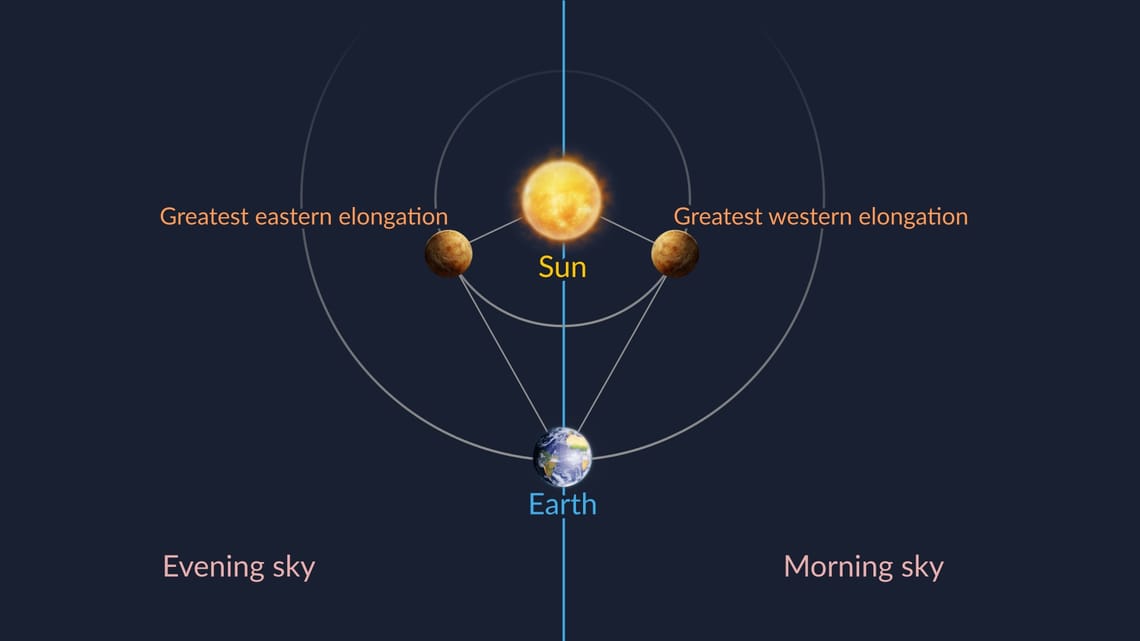 Greatest eastern elongation

Greatest western elongation

Sun

Earth

Evening sky

Morning sky